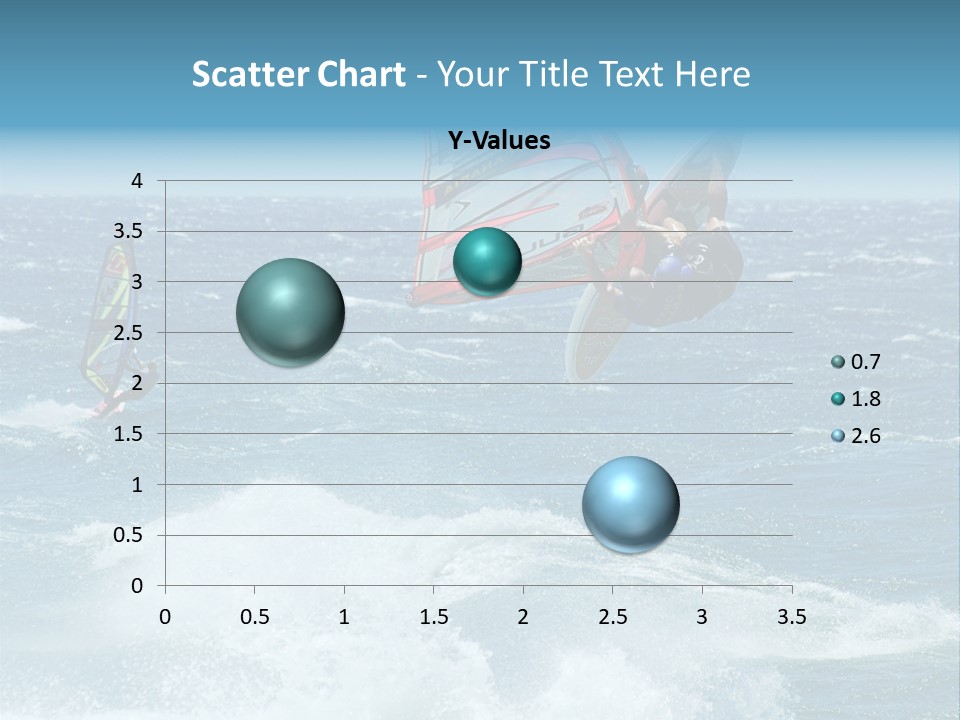 Scatter Chart - Your Title Text Here

Y-Values

4
3.5
3
2.5
2
1.5
1
0.5
0

0 0.5 1 1.5 2 2.5 3 3.5

0.7
1.8
2.6